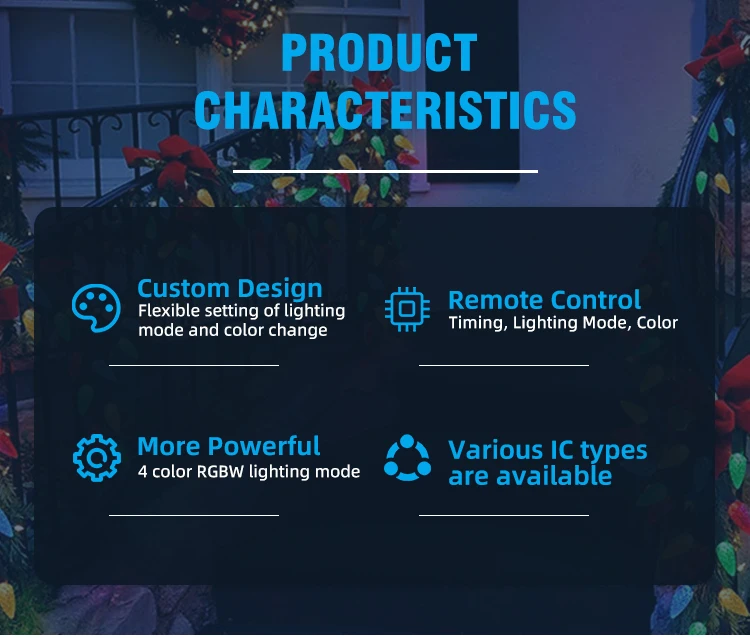 PRODUCT CHARACTERISTICS

Custom Design
Flexible setting of lighting mode and color change

Remote Control
Timing, Lighting Mode, Color

More Powerful
4 color RGBW lighting mode

Various IC types are available